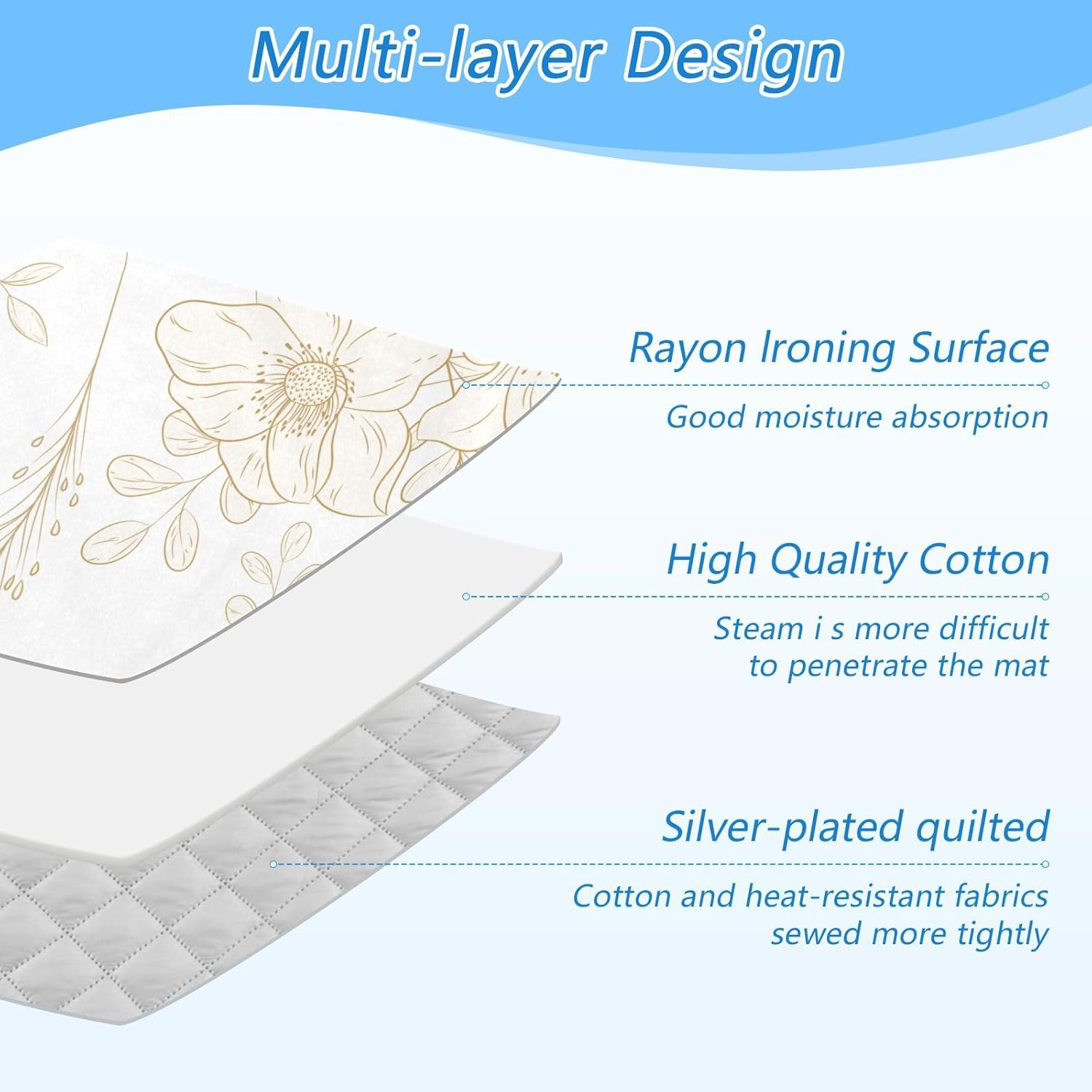 Multi-layer Design

Rayon Ironing Surface

Good moisture absorption

High Quality Cotton

Steam i s more difficult to penetrate the mat

Silver-plated quilted

Cotton and heat-resistant fabrics sewed more tightly